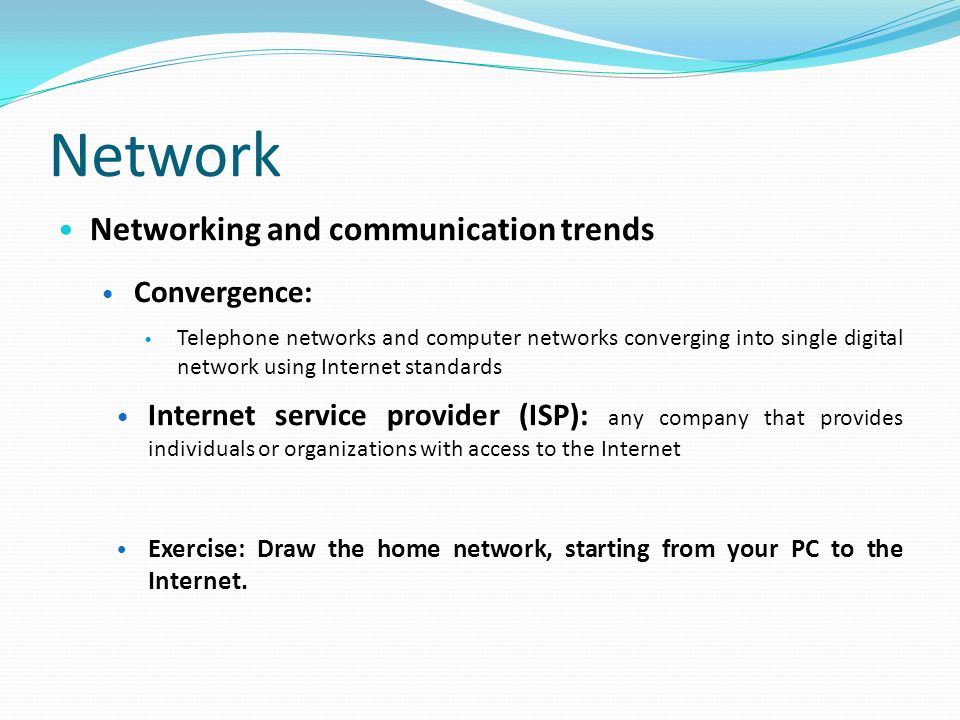 Network

• Networking and communication trends

• Convergence:

• Telephone networks and computer networks converging into single digital network using Internet standards

• Internet service provider (ISP): any company that provides individuals or organizations with access to the Internet

• Exercise: Draw the home network, starting from your PC to the Internet.